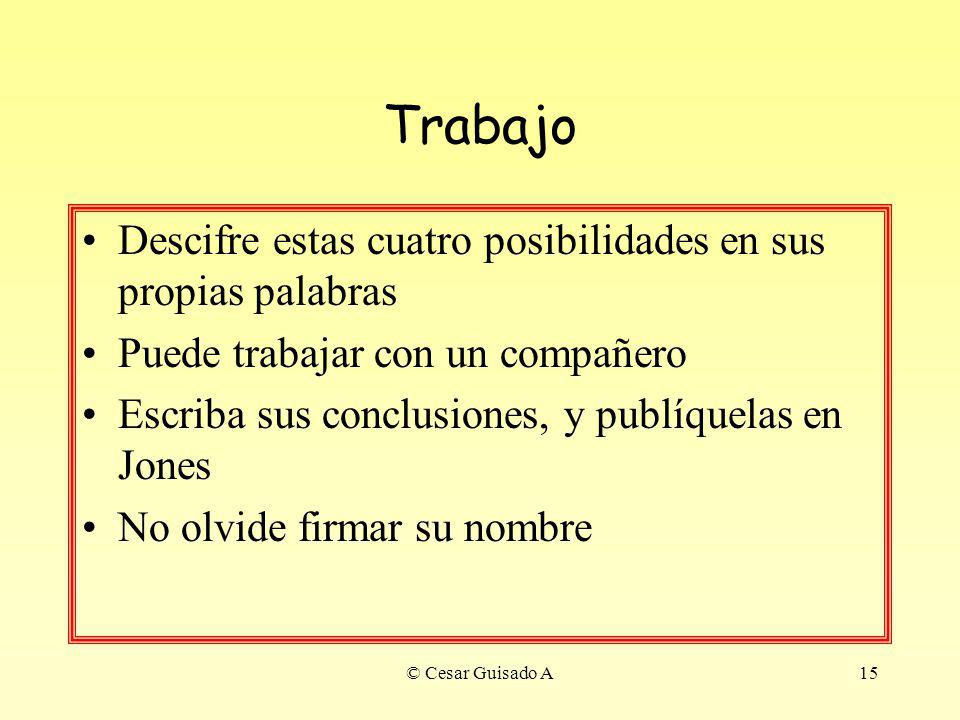 Trabajo

• Descifre estas cuatro posibilidades en sus propias palabras
• Puede trabajar con un compañero
• Escriba sus conclusiones, y publíquelas en Jones
• No olvide firmar su nombre

© Cesar Guisado A

15